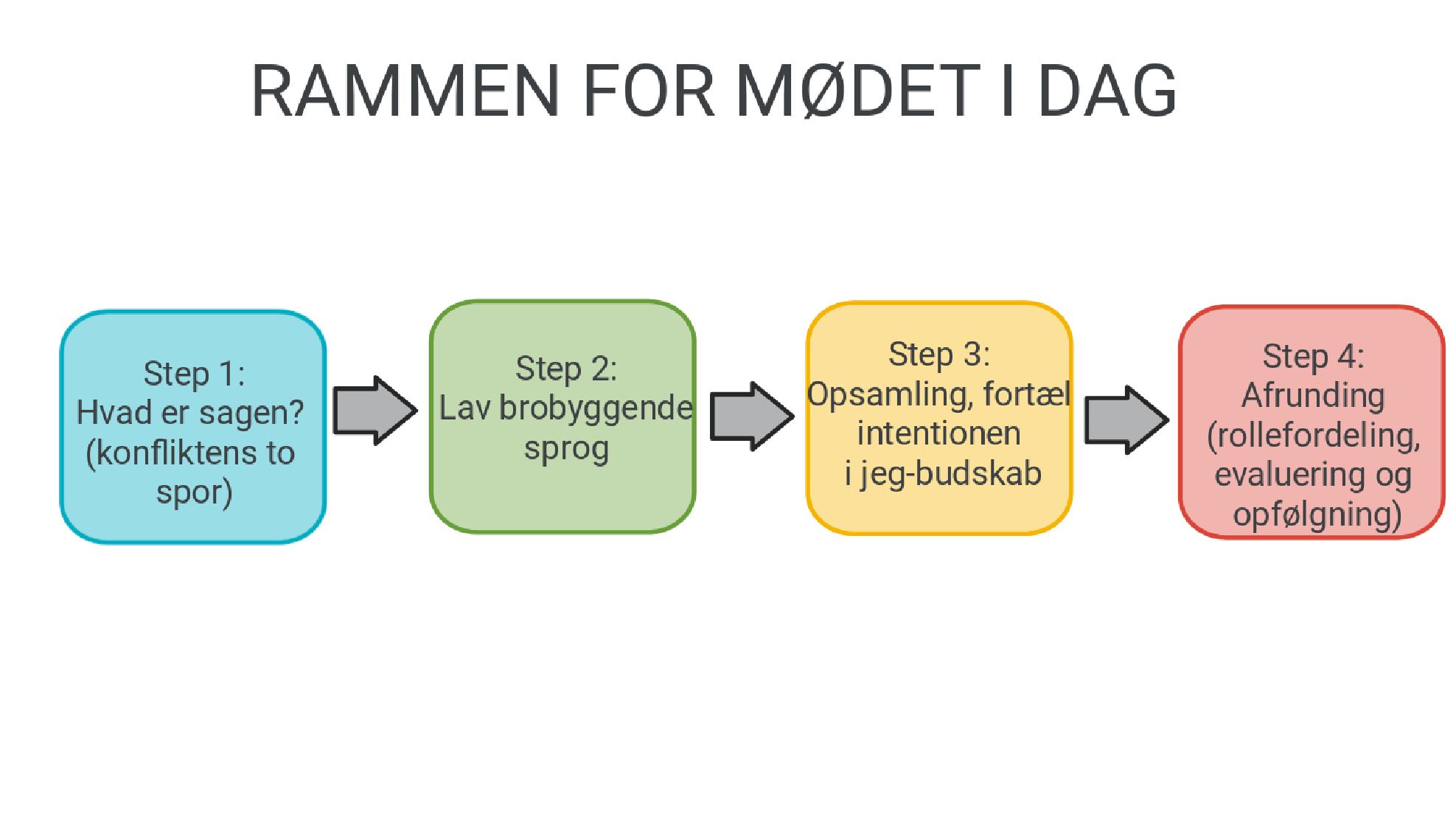 RAMMEN FOR MØDET I DAG

Step 1:
Hvad er sagen?
(konfliktens to spor)

Step 2:
Lav brobyggende sprog

Step 3:
Opsamling, fortæl intentionen
i jeg-budskab

Step 4:
Afrunding
(rollefordeling, evaluering og opfølgning)